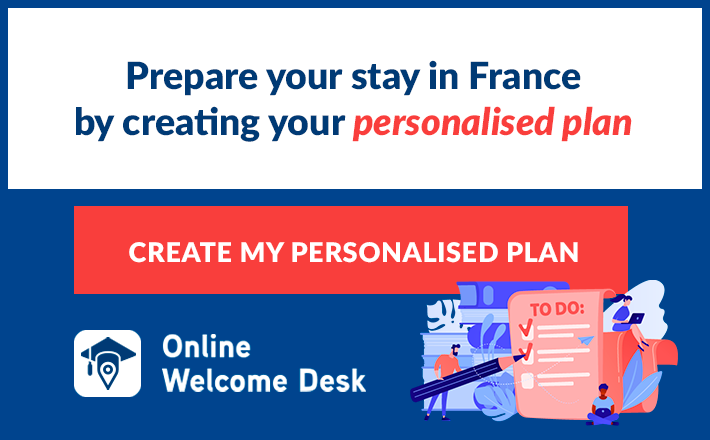 Prepare your stay in France by creating your personalised plan

CREATE MY PERSONALISED PLAN

TO DO:

Online Welcome Desk